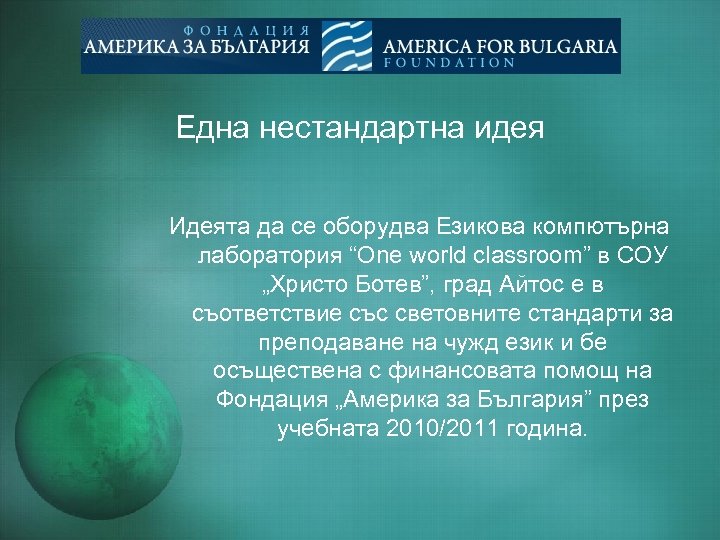 ФОНДАЦИЯ
АМЕРИКА ЗА БЪЛГАРИЯ

AMERICA FOR BULGARIA
FOUNDATION

Една нестандартна идея

Идеята да се оборудва Езикова компютърна лаборатория “One world classroom” в СОУ „Христо Ботев”, град Айтос е в съответствие със световните стандарти за преподаване на чужд език и бе осъществена с финансовата помощ на Фондация „Америка за България” през учебната 2010/2011 година.